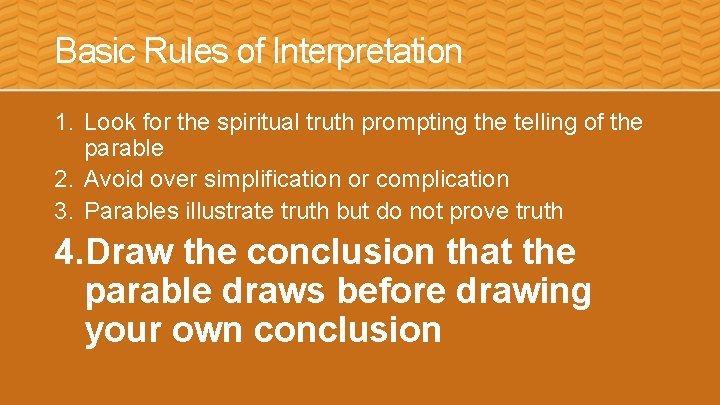 Basic Rules of Interpretation

1. Look for the spiritual truth prompting the telling of the parable
2. Avoid over simplification or complication
3. Parables illustrate truth but do not prove truth
4. Draw the conclusion that the parable draws before drawing your own conclusion